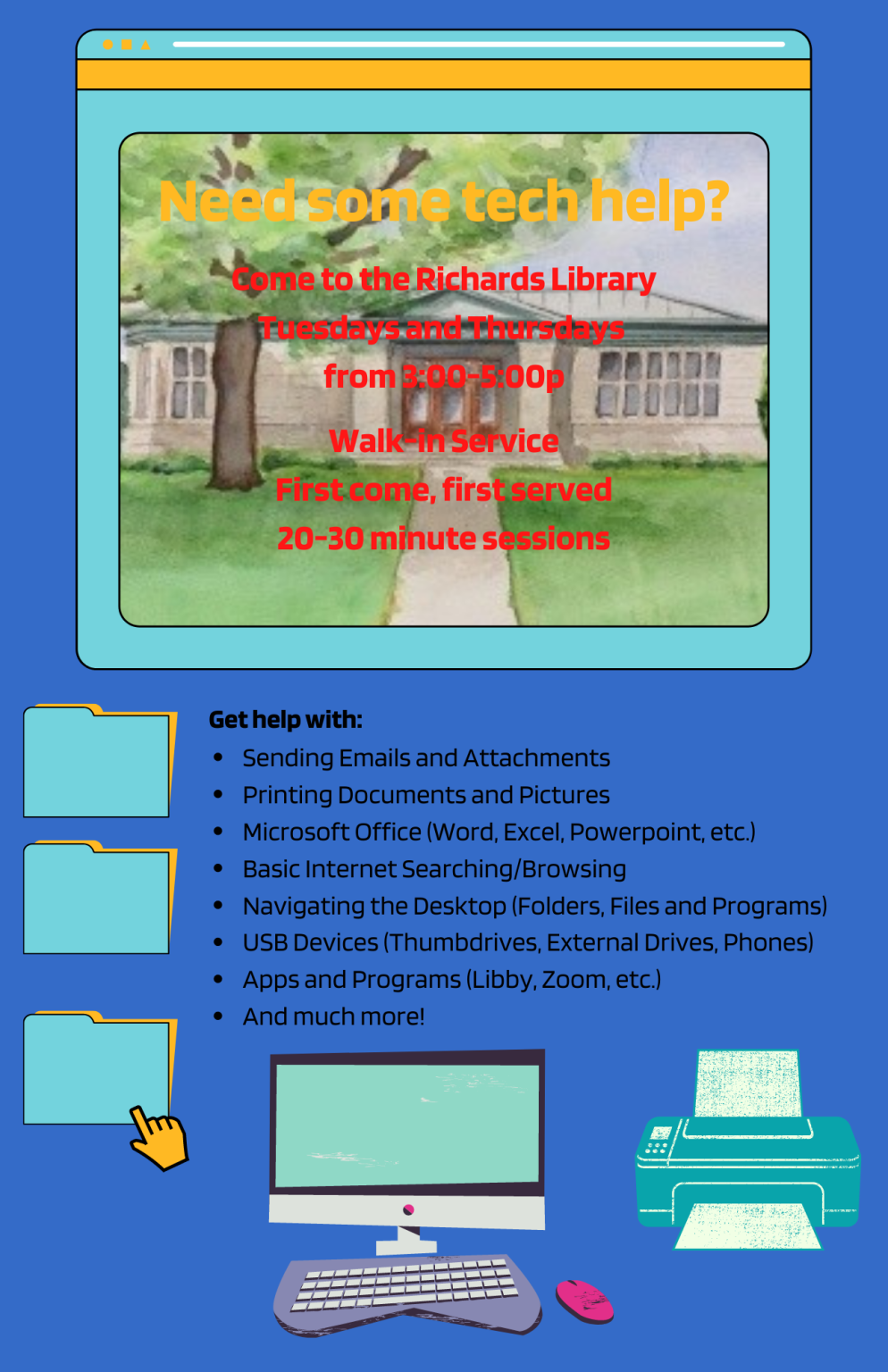 Need some tech help?

Come to the Richards Library
Tuesdays and Thursdays
from 3:00-5:00p

Walk-in Service
First come, first served
20-30 minute sessions

Get help with:
- Sending Emails and Attachments
- Printing Documents and Pictures
- Microsoft Office (Word, Excel, Powerpoint, etc.)
- Basic Internet Searching/Browsing
- Navigating the Desktop (Folders, Files and Programs)
- USB Devices (Thumbdrives, External Drives, Phones)
- Apps and Programs (Libby, Zoom, etc.)
- And much more!